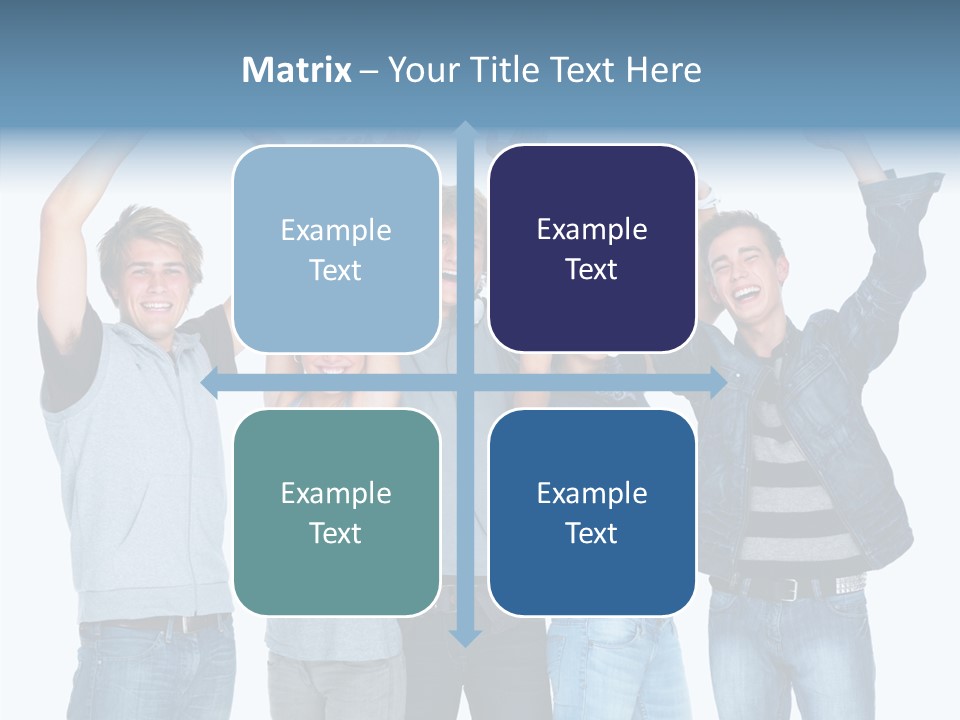 Matrix – Your Title Text Here

Example Text

Example Text

Example Text

Example Text